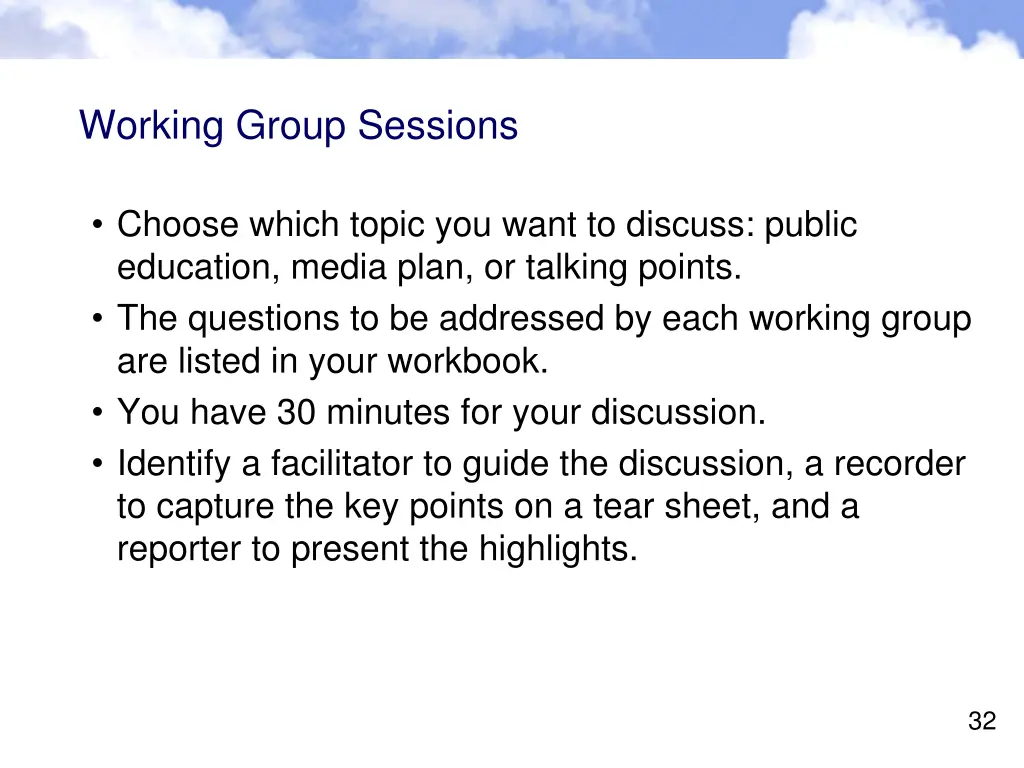 Working Group Sessions

• Choose which topic you want to discuss: public education, media plan, or talking points.
• The questions to be addressed by each working group are listed in your workbook.
• You have 30 minutes for your discussion.
• Identify a facilitator to guide the discussion, a recorder to capture the key points on a tear sheet, and a reporter to present the highlights.

32